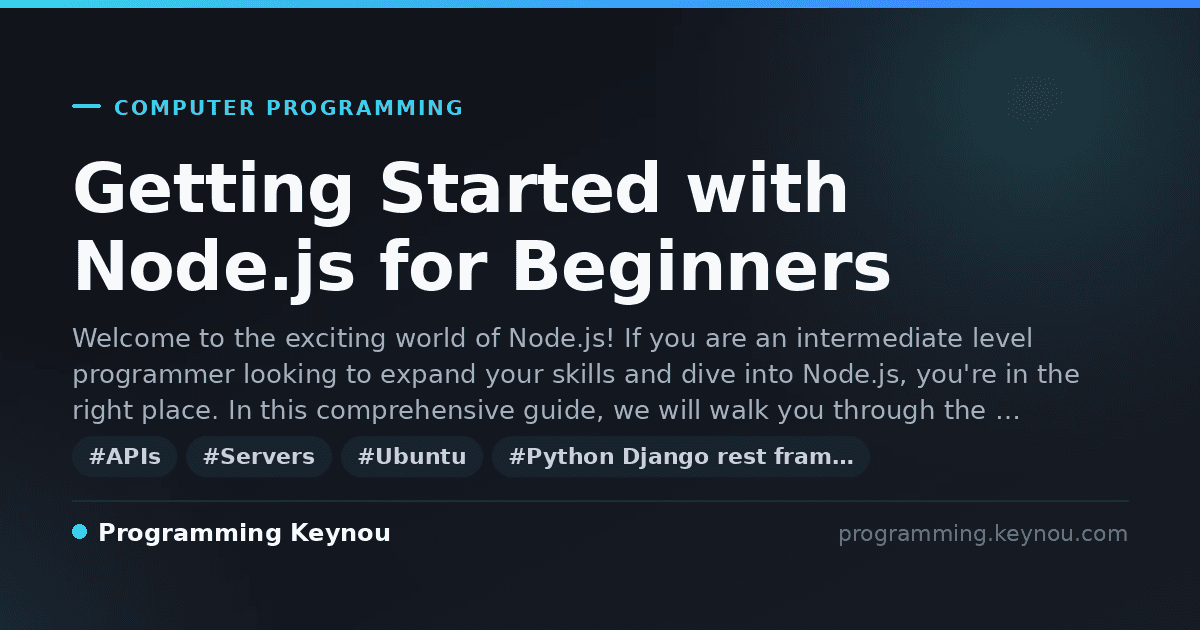 COMPUTER PROGRAMMING

Getting Started with Node.js for Beginners

Welcome to the exciting world of Node.js! If you are an intermediate level programmer looking to expand your skills and dive into Node.js, you're in the right place. In this comprehensive guide, we will walk you through the …

#APIs #Servers #Ubuntu #Python Django rest fram…

Programming Keynou

programming.keynou.com